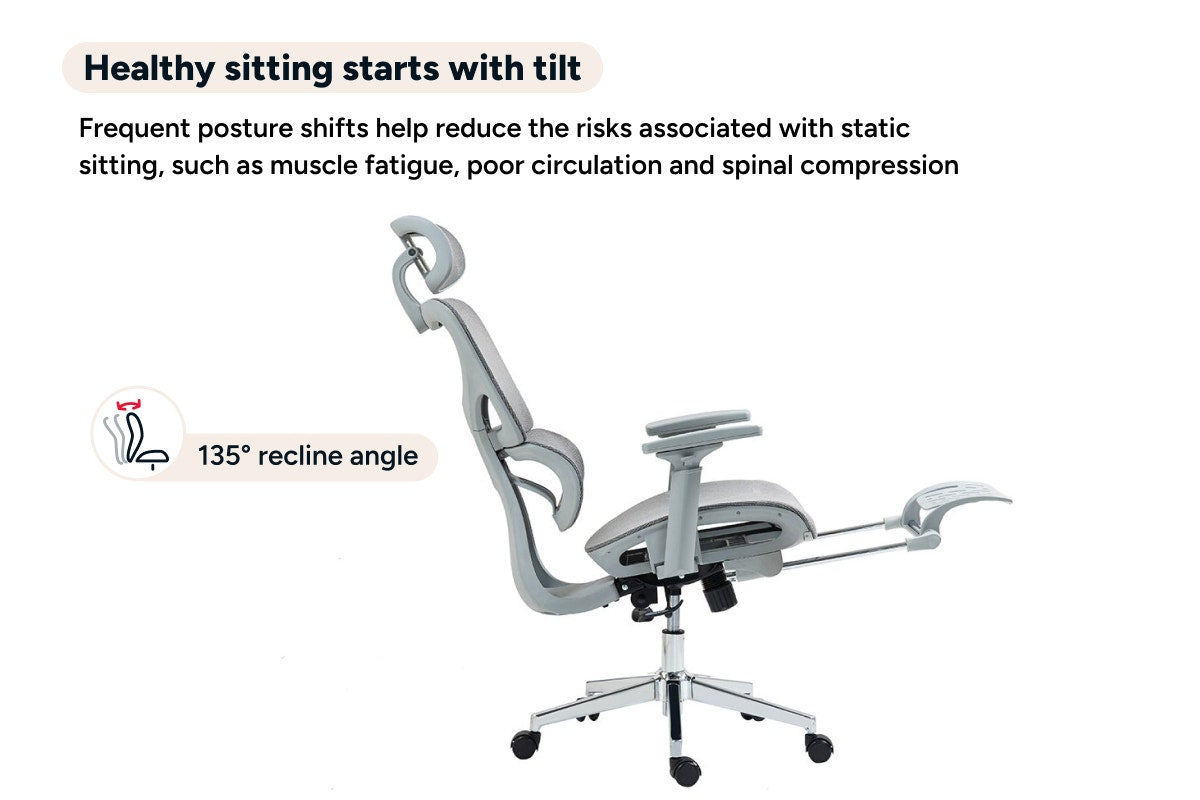 Healthy sitting starts with tilt

Frequent posture shifts help reduce the risks associated with static sitting, such as muscle fatigue, poor circulation and spinal compression

135° recline angle